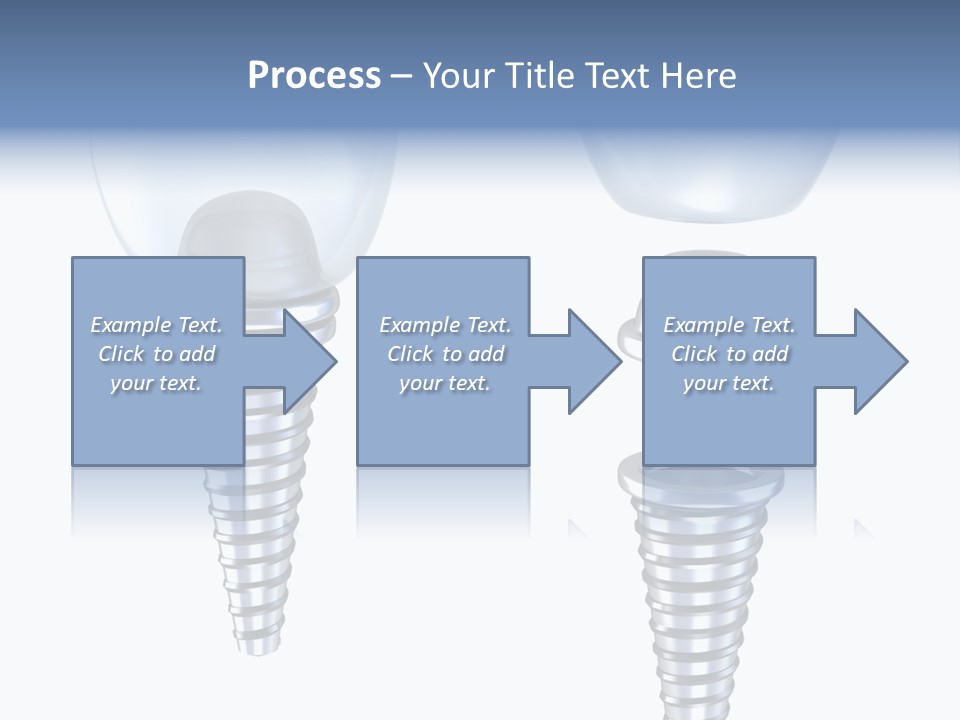 Process – Your Title Text Here

Example Text. Click to add your text.

Example Text. Click to add your text.

Example Text. Click to add your text.